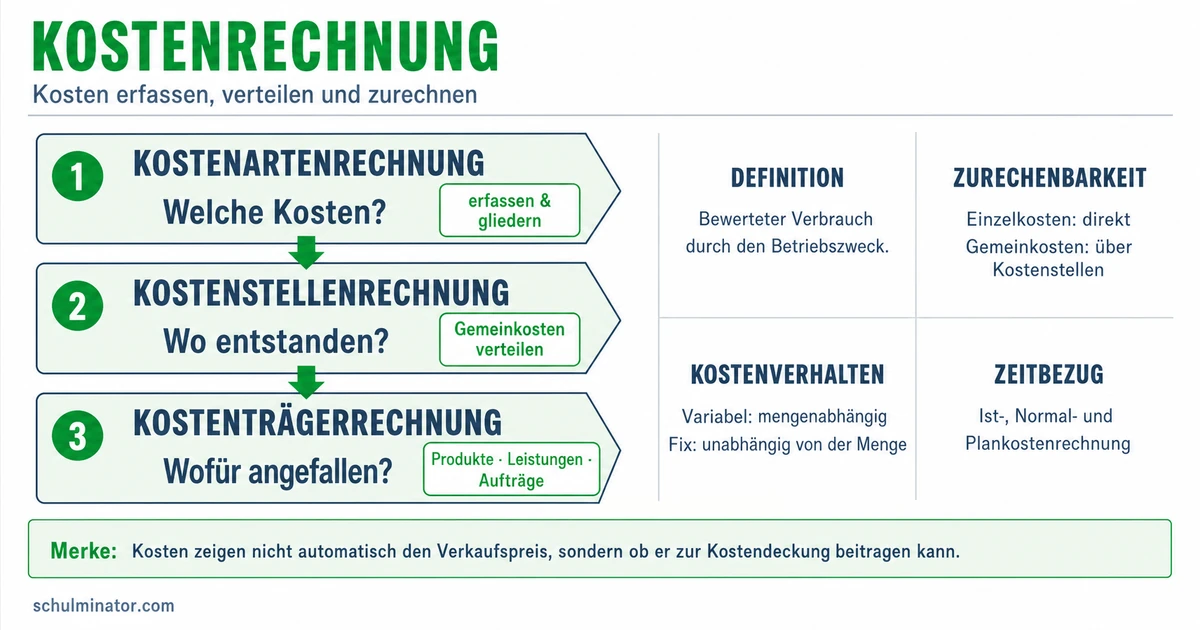 KOSTENRECHNUNG

Kosten erfassen, verteilen und zurechnen

1 KOSTENARTENRECHNUNG

Welche Kosten?

erfassen & gliedern

2 KOSTENSTELLENRECHNUNG

Wo entstanden?

Gemeinkosten verteilen

3 KOSTENTRÄGERRECHNUNG

Wofür angefallen?

Produkte · Leistungen · Aufträge

DEFINITION

Bewerteter Verbrauch durch den Betriebszweck.

ZURECHENBARKEIT

Einzelkosten: direkt

Gemeinkosten: über Kostenstellen

KOSTENVERHALTEN

Variabel: mengenabhängig

Fix: unabhängig von der Menge

ZEITBEZUG

Ist-, Normal- und Plankostenrechnung

Merke: Kosten zeigen nicht automatisch den Verkaufspreis, sondern ob er zur Kostendeckung beitragen kann.

schulminator.com